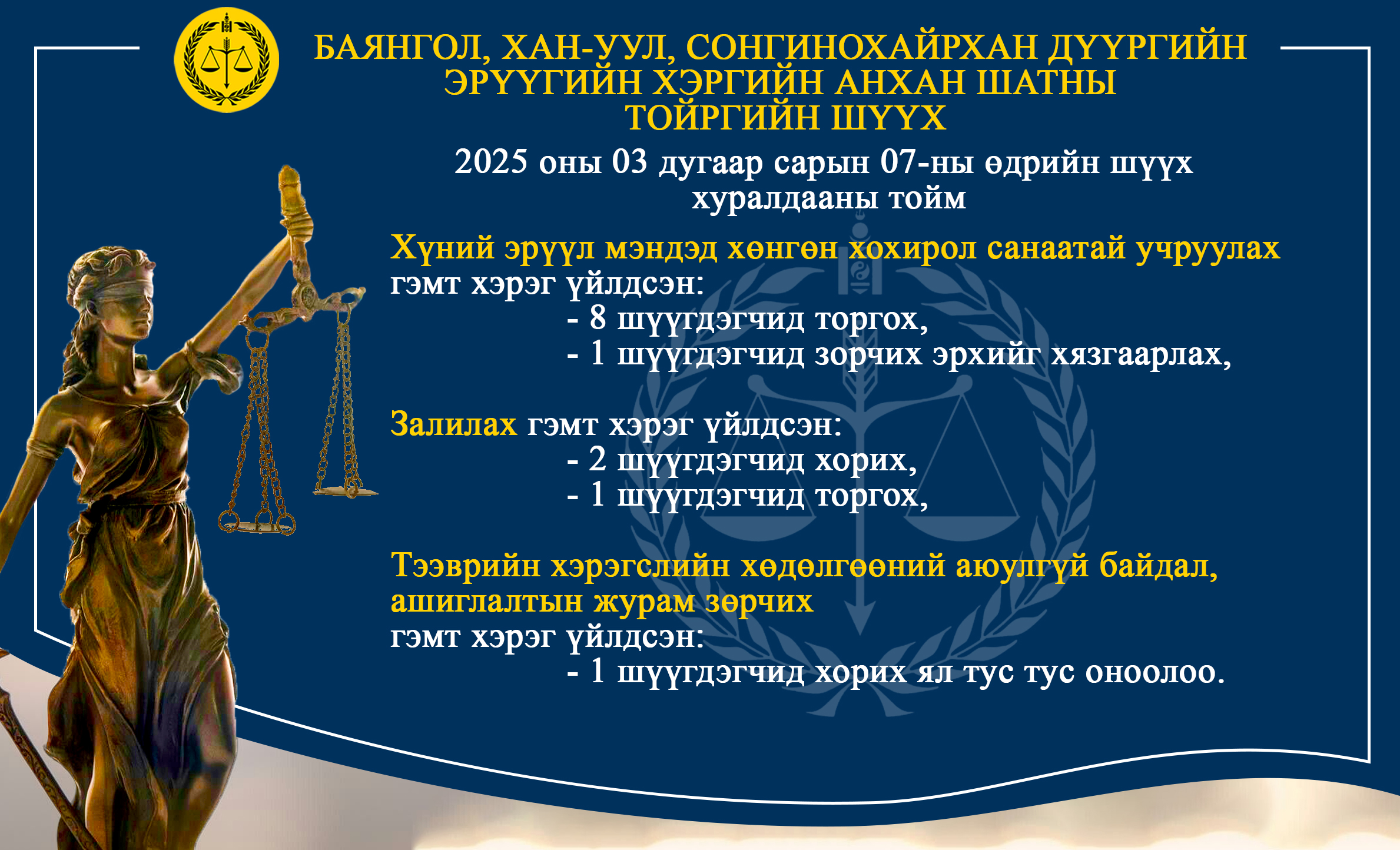 БАЯНГОЛ, ХАН-УУЛ, СОНГИНОХАЙРХАН ДҮҮРГИЙН ЭРҮҮГИЙН ХЭРГИЙН АНХАН ШАТНЫ ТОЙРГИЙН ШҮҮХ

2025 оны 03 дугаар сарын 07-ны өдрийн шүүх хуралдааны тойм

Хүний эрүүл мэндэд хөнгөн хохирол санаатай учруулах гэмт хэрэг үйлдсэн:
- 8 шүүгдэгчид торгох,
- 1 шүүгдэгчид зорчих эрхийг хязгаарлах,

Залилах гэмт хэрэг үйлдсэн:
- 2 шүүгдэгчид хорих,
- 1 шүүгдэгчид торгох,

Тээврийн хэрэгслийн хөдөлгөөний аюулгүй байдал, ашиглалтын журам зөрчих гэмт хэрэг үйлдсэн:
- 1 шүүгдэгчид хорих ял тус тус оноолоо.